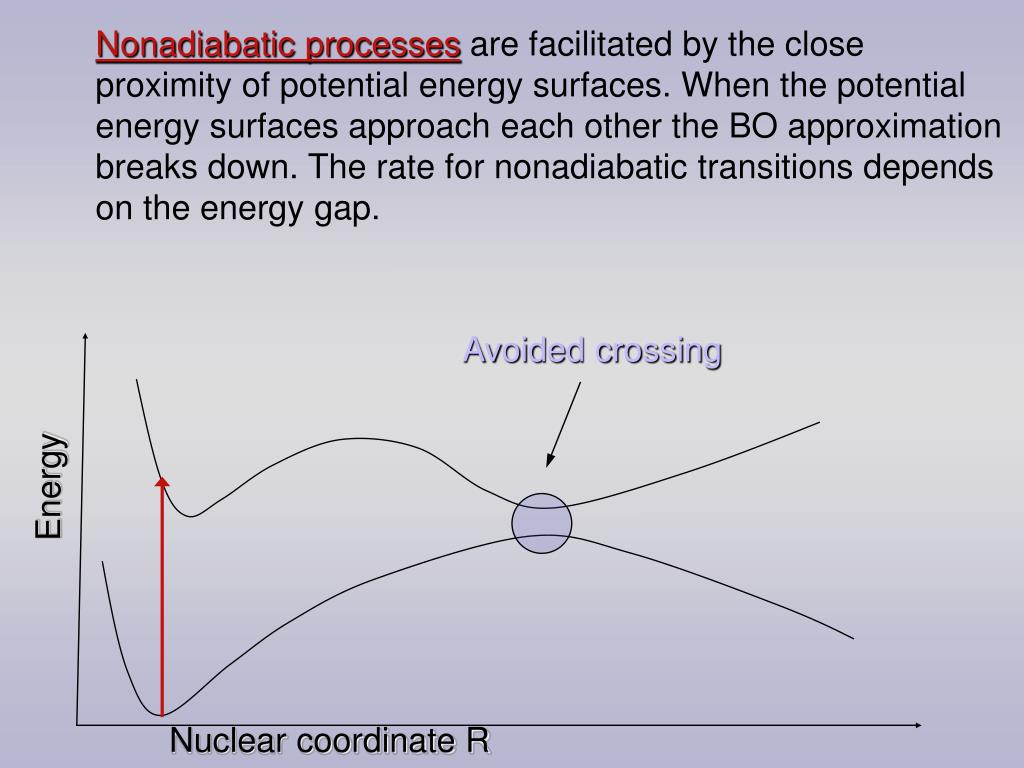 Nonadiabatic processes are facilitated by the close proximity of potential energy surfaces. When the potential energy surfaces approach each other the BO approximation breaks down. The rate for nonadiabatic transitions depends on the energy gap.

Avoided crossing

Energy

Nuclear coordinate R